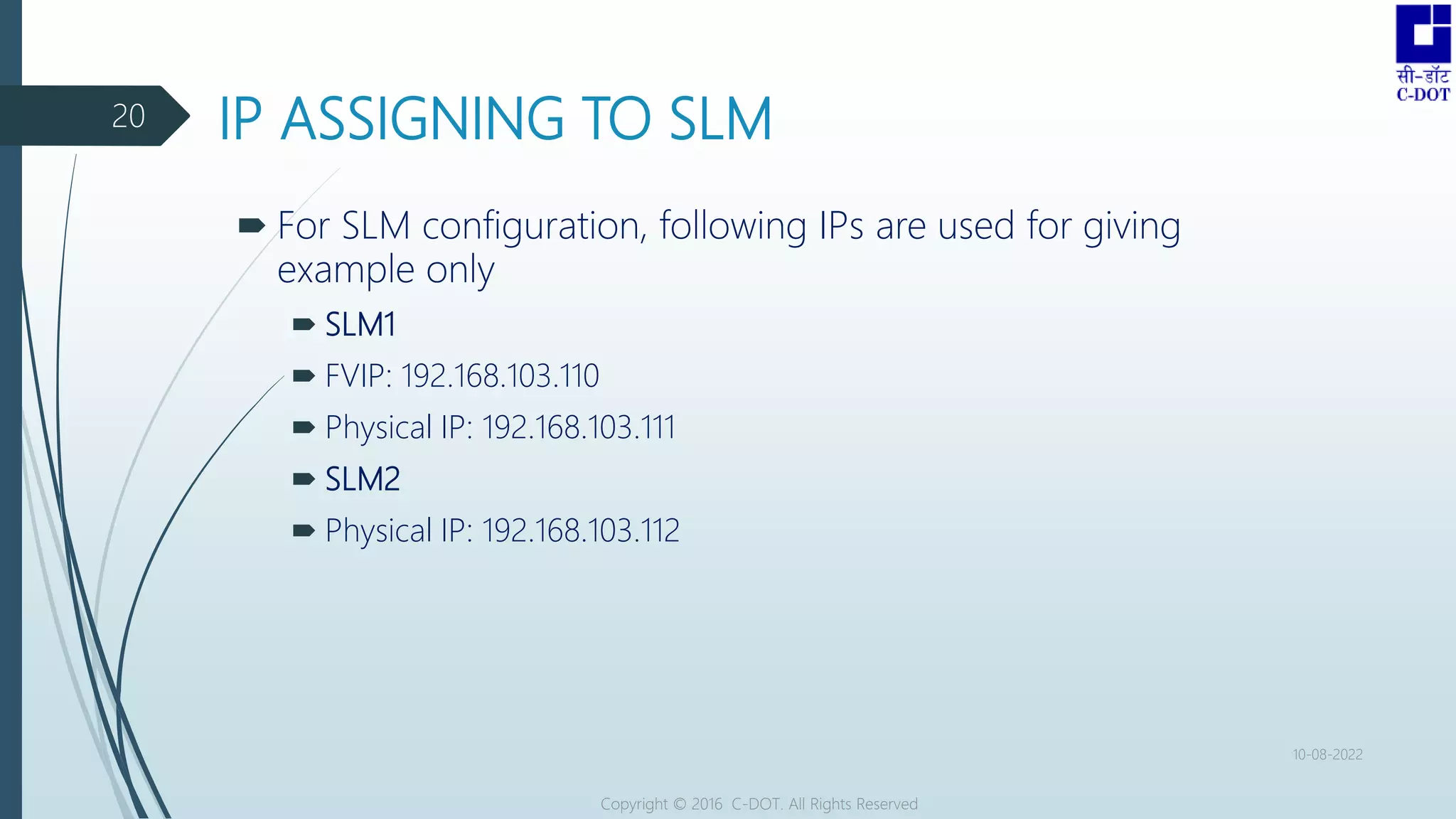 सी-डॉट
C-DOT

20

IP ASSIGNING TO SLM

For SLM configuration, following IPs are used for giving example only

SLM1

FVIP: 192.168.103.110

Physical IP: 192.168.103.111

SLM2

Physical IP: 192.168.103.112

10-08-2022

Copyright © 2016 C-DOT. All Rights Reserved